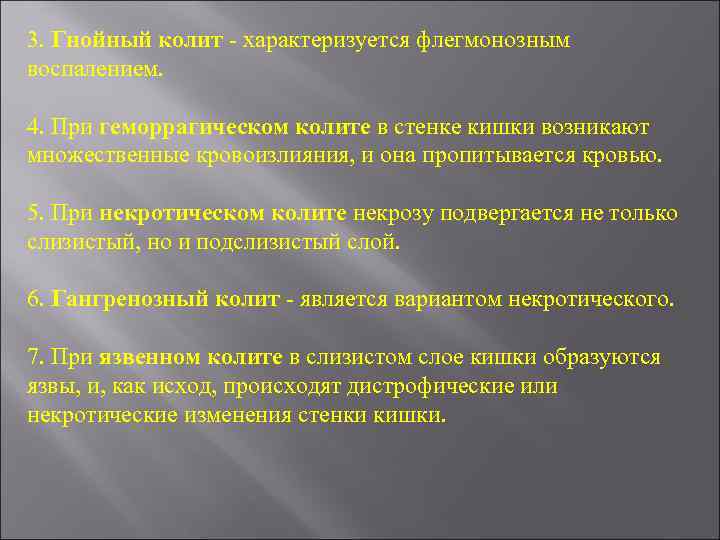 3. Гнойный колит - характеризуется флегмонозным воспалением.

4. При геморрагическом колите в стенке кишки возникают множественные кровоизлияния, и она пропитывается кровью.

5. При некротическом колите некрозу подвергается не только слизистый, но и подслизистый слой.

6. Гангренозный колит - является вариантом некротического.

7. При язвенном колите в слизистом слое кишки образуются язвы, и, как исход, происходят дистрофические или некротические изменения стенки кишки.